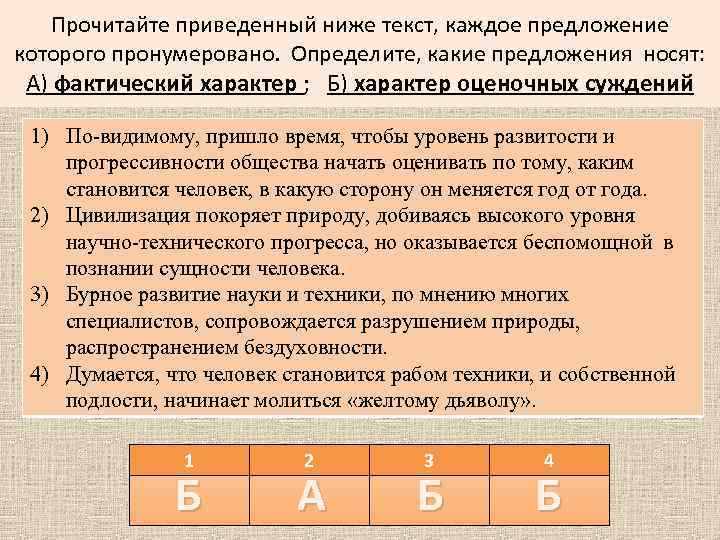 Прочитайте приведенный ниже текст, каждое предложение которого пронумеровано. Определите, какие предложения носят: А) фактический характер ; Б) характер оценочных суждений

1) По-видимому, пришло время, чтобы уровень развитости и прогрессивности общества начать оценивать по тому, каким становится человек, в какую сторону он меняется год от года.
2) Цивилизация покоряет природу, добиваясь высокого уровня научно-технического прогресса, но оказывается беспомощной в познании сущности человека.
3) Бурное развитие науки и техники, по мнению многих специалистов, сопровождается разрушением природы, распространением бездуховности.
4) Думается, что человек становится рабом техники, и собственной подлости, начинает молиться «желтому дьяволу».

| 1 | 2 | 3 | 4 |
|---|---|---|---|
| Б | А | Б | Б |